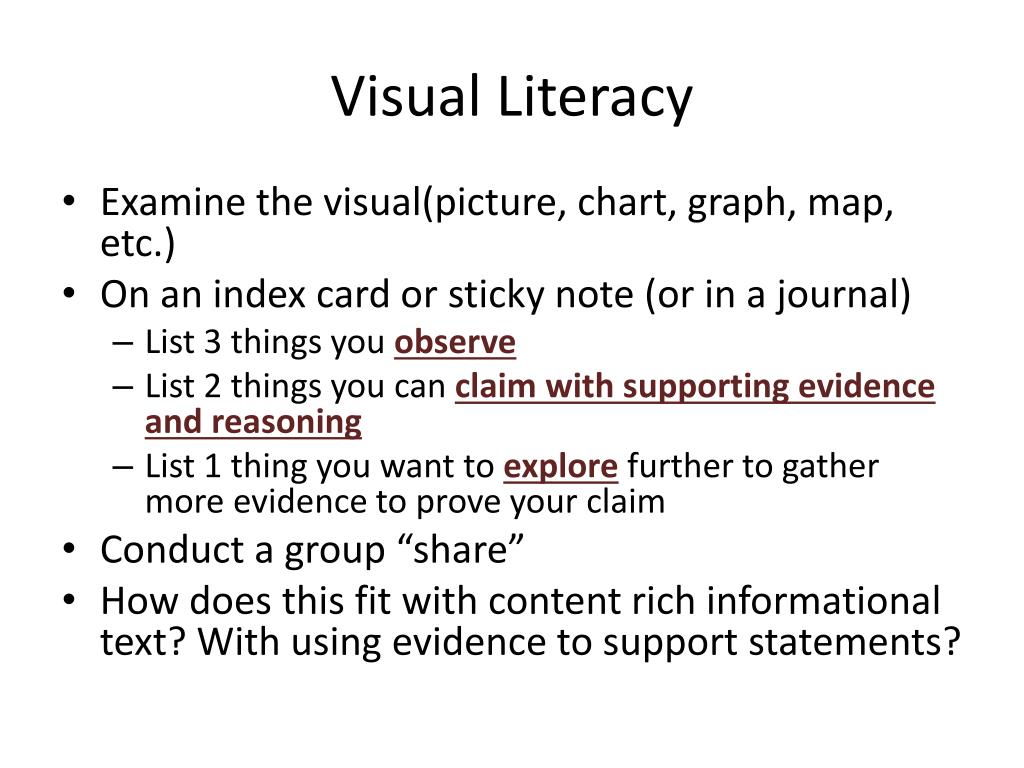 Visual Literacy

• Examine the visual(picture, chart, graph, map, etc.)
• On an index card or sticky note (or in a journal)
– List 3 things you observe
– List 2 things you can claim with supporting evidence and reasoning
– List 1 thing you want to explore further to gather more evidence to prove your claim
• Conduct a group “share”
• How does this fit with content rich informational text? With using evidence to support statements?